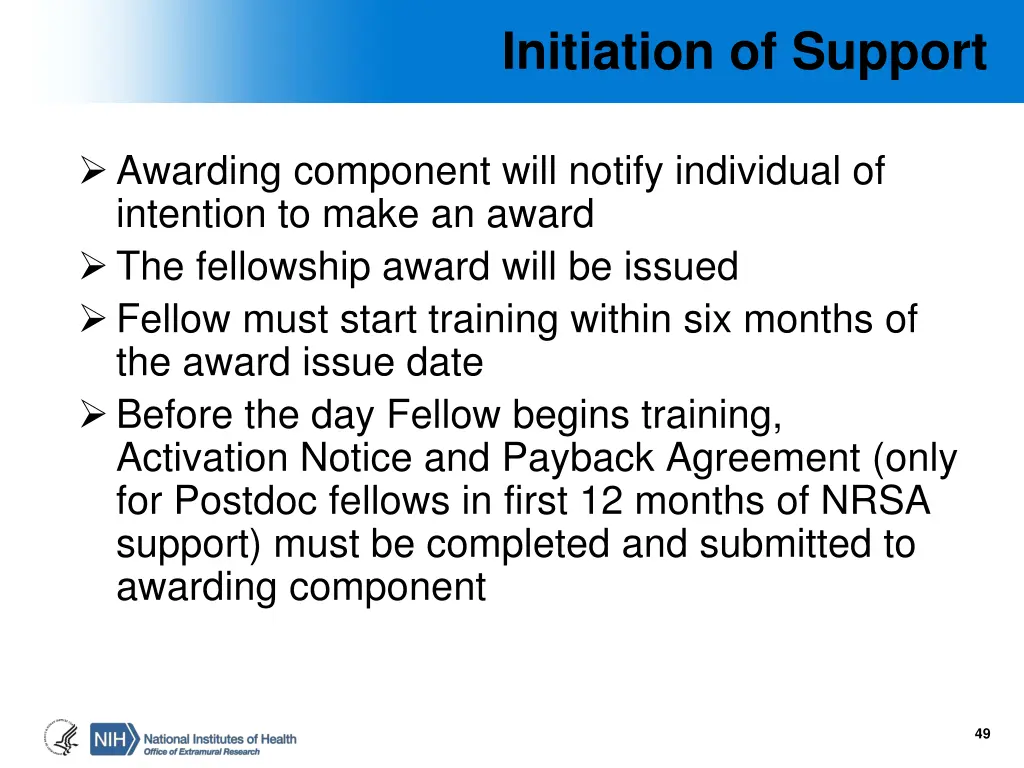 Initiation of Support

➢ Awarding component will notify individual of intention to make an award
➢ The fellowship award will be issued
➢ Fellow must start training within six months of the award issue date
➢ Before the day Fellow begins training, Activation Notice and Payback Agreement (only for Postdoc fellows in first 12 months of NRSA support) must be completed and submitted to awarding component

NIH National Institutes of Health
Office of Extramural Research

49